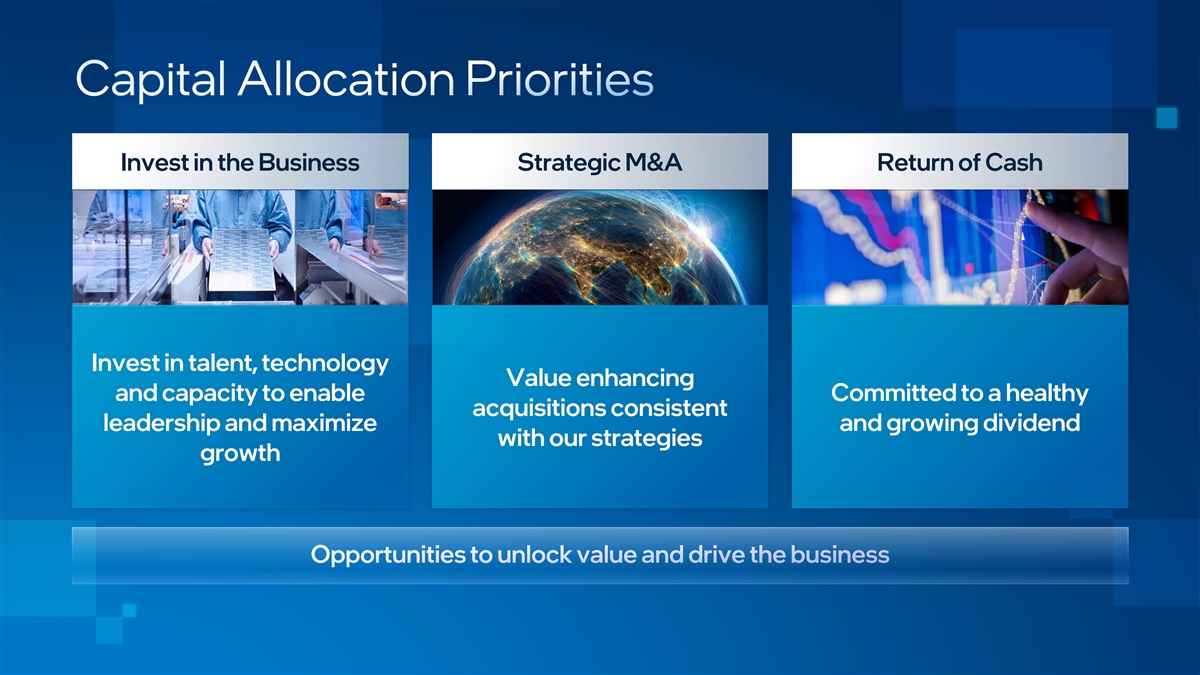 Capital Allocation Priorities

Invest in the Business

Invest in talent, technology and capacity to enable leadership and maximize growth

Strategic M&A

Value enhancing acquisitions consistent with our strategies

Return of Cash

Committed to a healthy and growing dividend

Opportunities to unlock value and drive the business